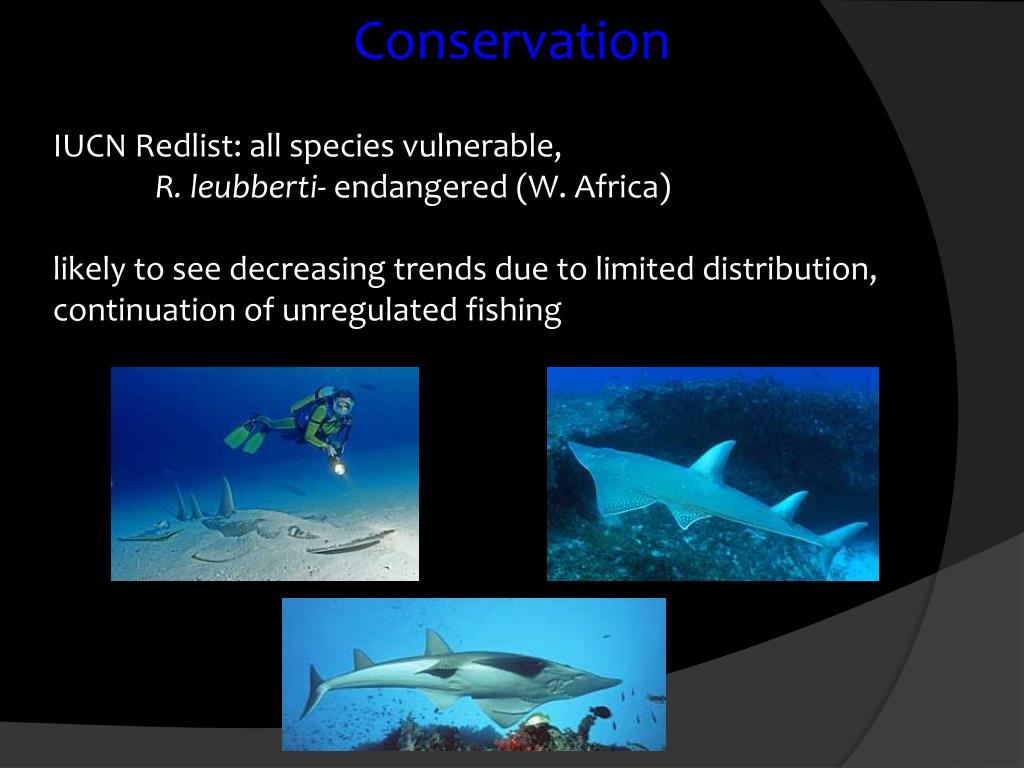 Conservation

IUCN Redlist: all species vulnerable,
R. leubberti- endangered (W. Africa)

likely to see decreasing trends due to limited distribution, continuation of unregulated fishing